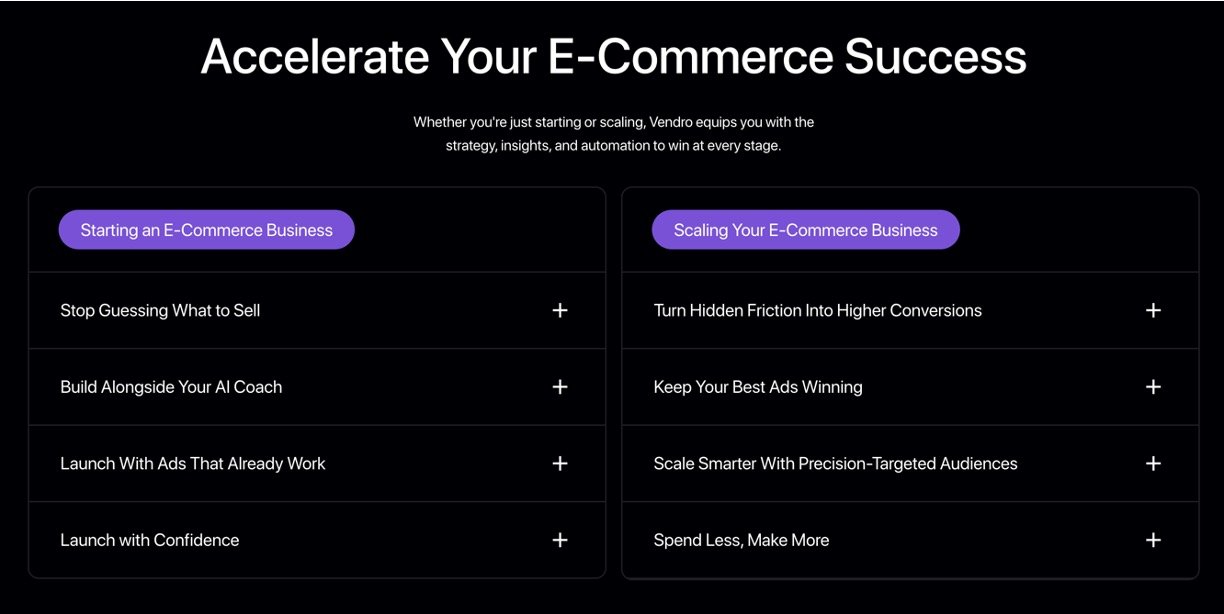 Accelerate Your E-Commerce Success

Whether you're just starting or scaling, Vendro equips you with the strategy, insights, and automation to win at every stage.

Starting an E-Commerce Business

Stop Guessing What to Sell +

Build Alongside Your AI Coach +

Launch With Ads That Already Work +

Launch with Confidence +

Scaling Your E-Commerce Business

Turn Hidden Friction Into Higher Conversions +

Keep Your Best Ads Winning +

Scale Smarter With Precision-Targeted Audiences +

Spend Less, Make More +